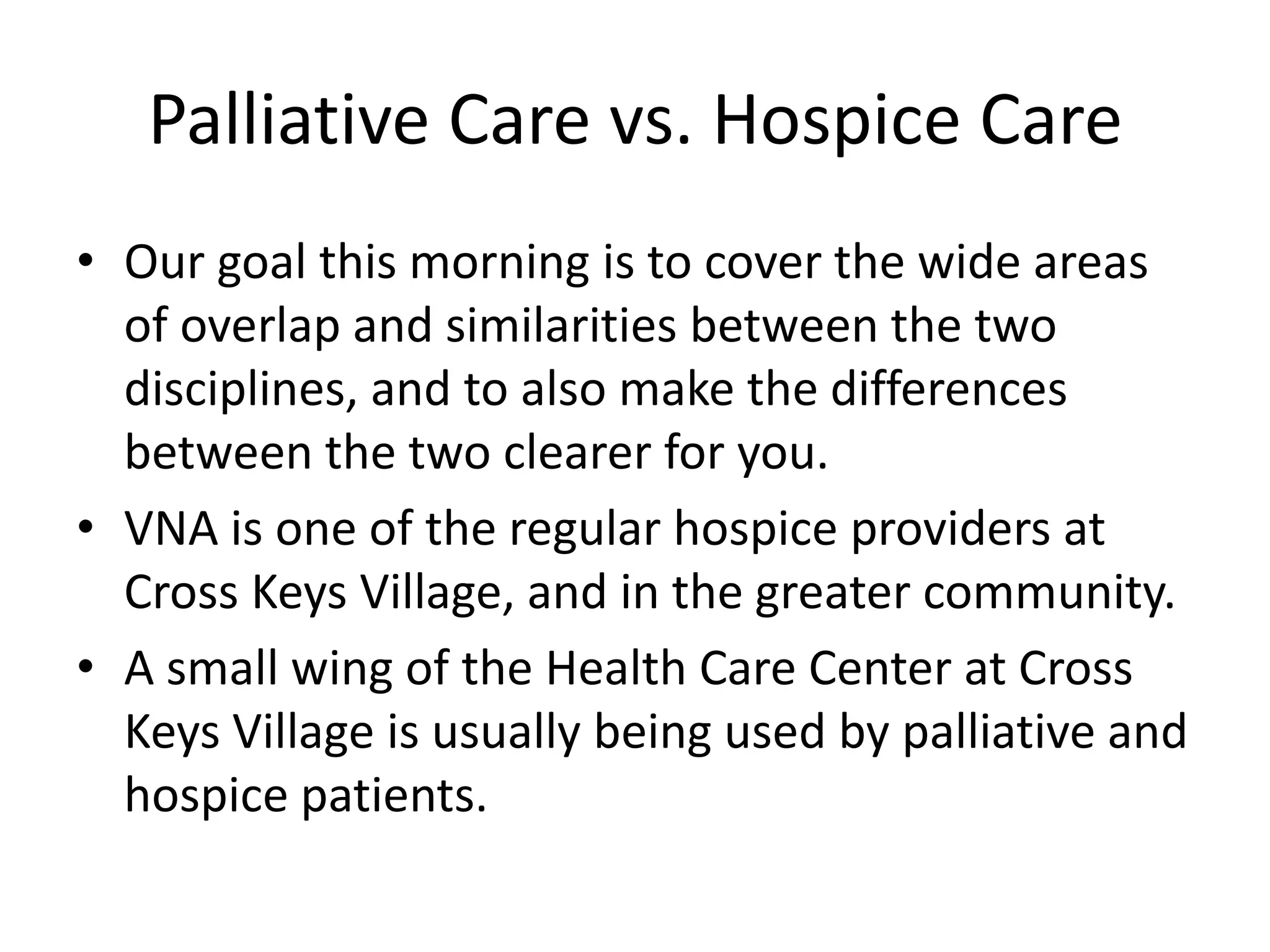 Palliative Care vs. Hospice Care

• Our goal this morning is to cover the wide areas of overlap and similarities between the two disciplines, and to also make the differences between the two clearer for you.

• VNA is one of the regular hospice providers at Cross Keys Village, and in the greater community.

• A small wing of the Health Care Center at Cross Keys Village is usually being used by palliative and hospice patients.